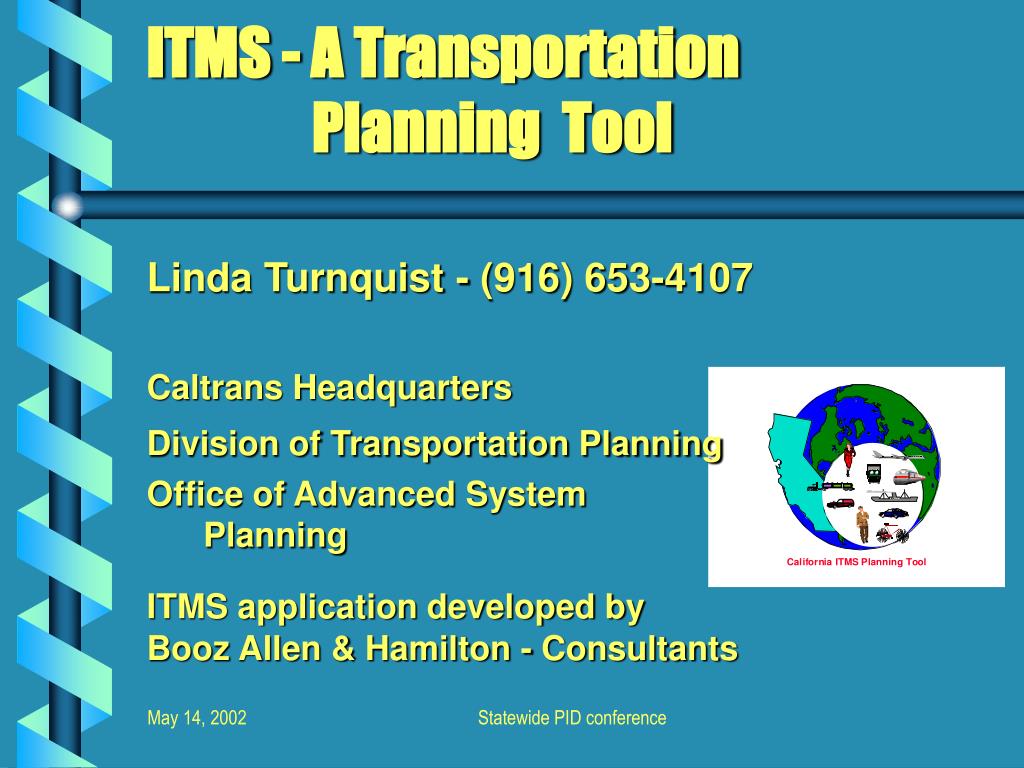 ITMS - A Transportation Planning Tool

Linda Turnquist - (916) 653-4107

Caltrans Headquarters

Division of Transportation Planning

Office of Advanced System Planning

California ITMS Planning Tool

ITMS application developed by
Booz Allen & Hamilton - Consultants

May 14, 2002

Statewide PID conference